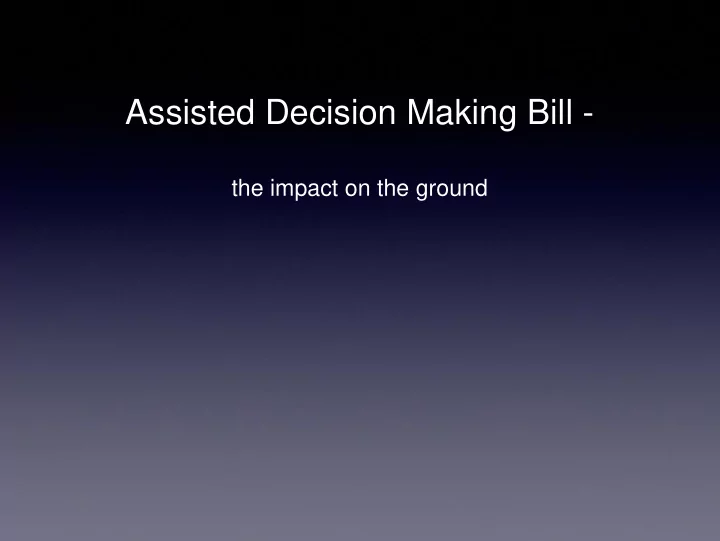 Assisted Decision Making Bill -

the impact on the ground